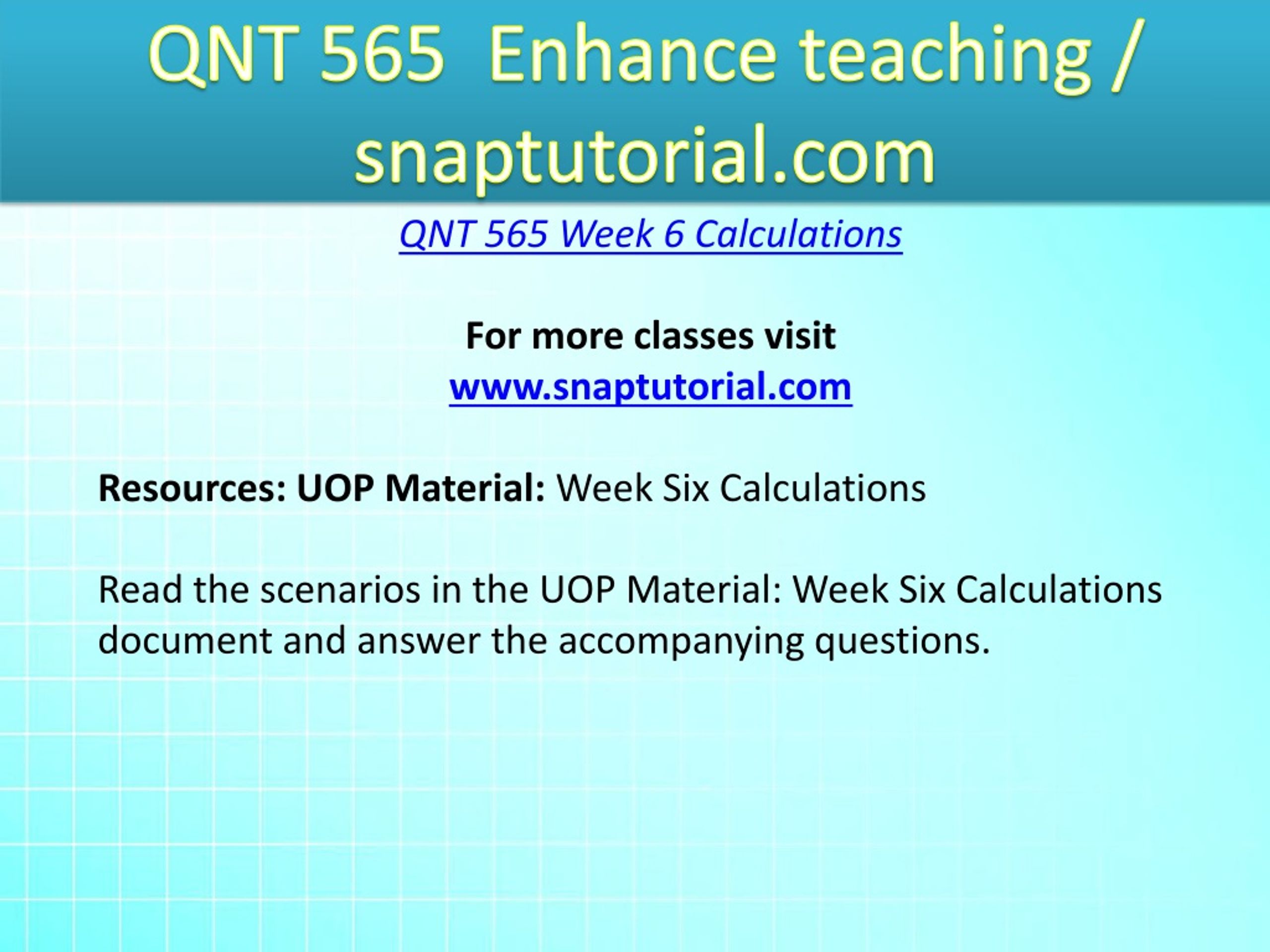 QNT 565 Enhance teaching / snaptutorial.com

QNT 565 Week 6 Calculations

For more classes visit
www.snaptutorial.com

Resources: UOP Material: Week Six Calculations

Read the scenarios in the UOP Material: Week Six Calculations document and answer the accompanying questions.